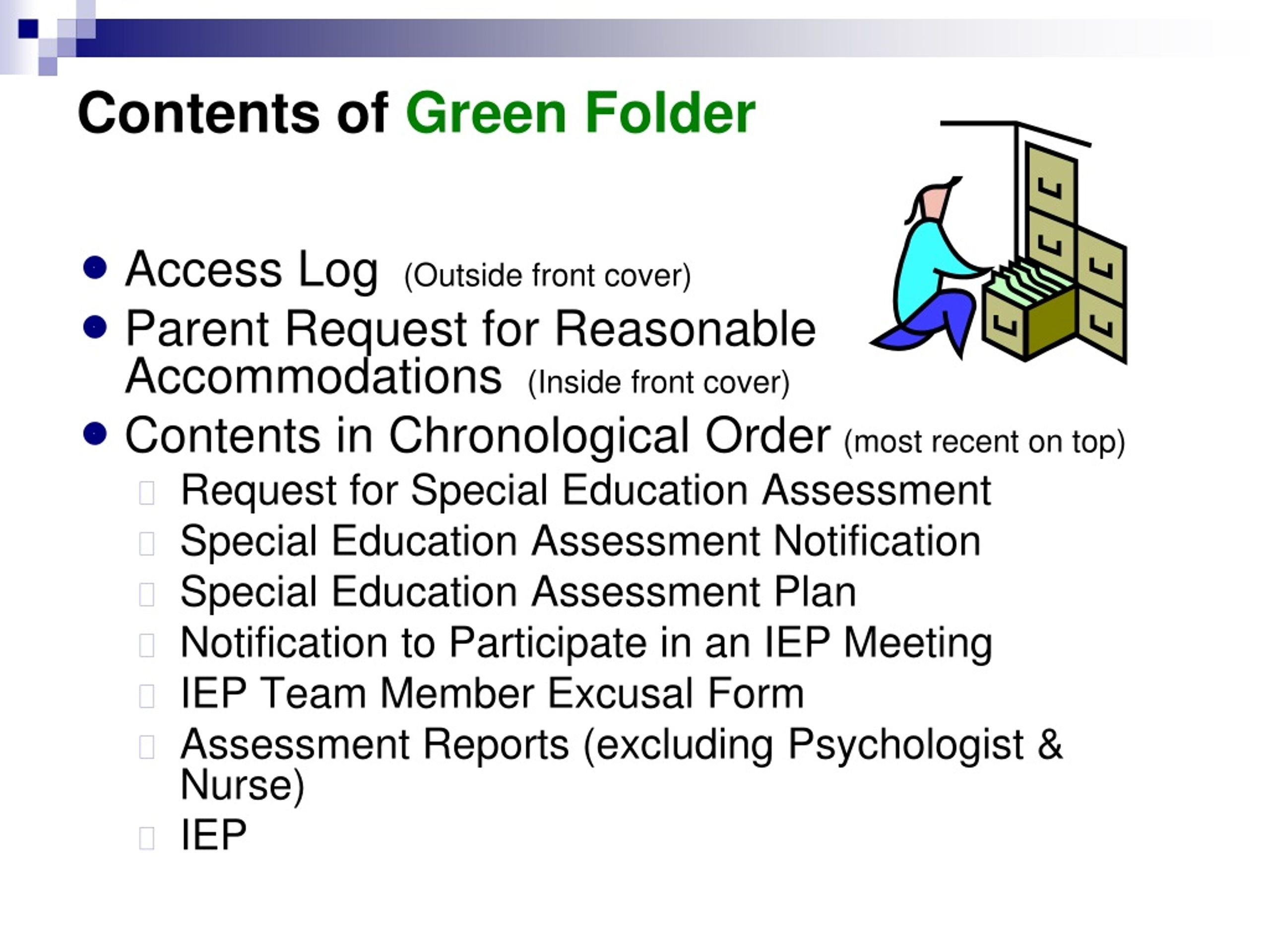 Contents of Green Folder

- Access Log (Outside front cover)
- Parent Request for Reasonable Accommodations (Inside front cover)
- Contents in Chronological Order (most recent on top)
  - Request for Special Education Assessment
  - Special Education Assessment Notification
  - Special Education Assessment Plan
  - Notification to Participate in an IEP Meeting
  - IEP Team Member Excusal Form
  - Assessment Reports (excluding Psychologist & Nurse)
  - IEP